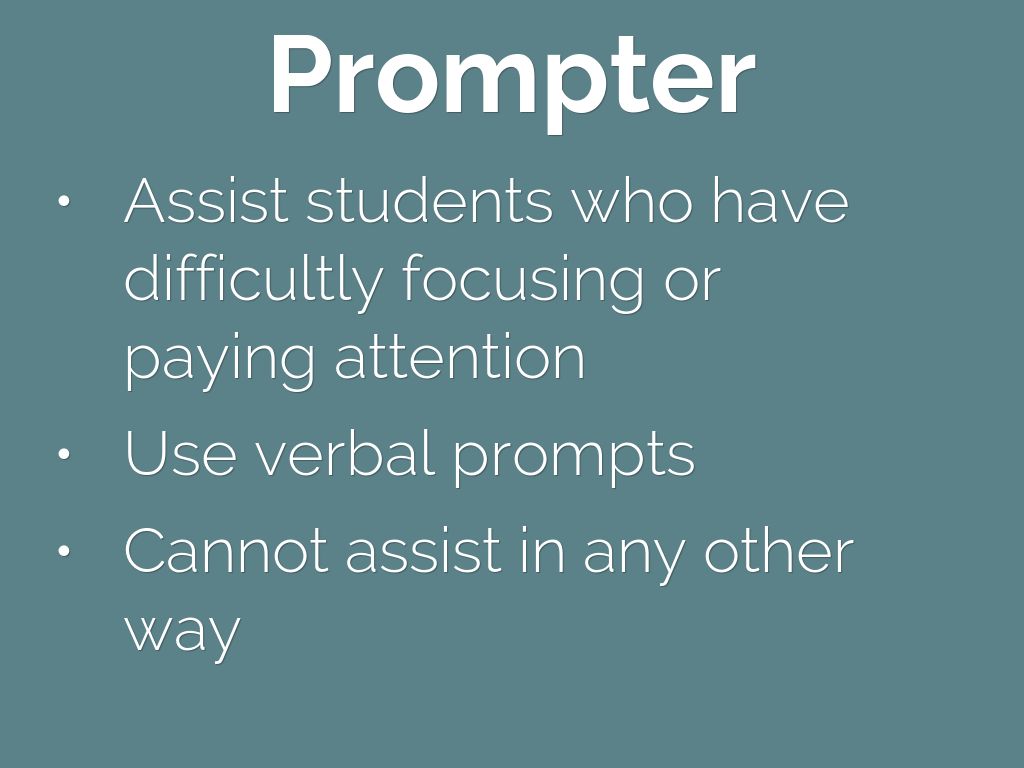 Prompter

• Assist students who have difficultly focusing or paying attention
• Use verbal prompts
• Cannot assist in any other way